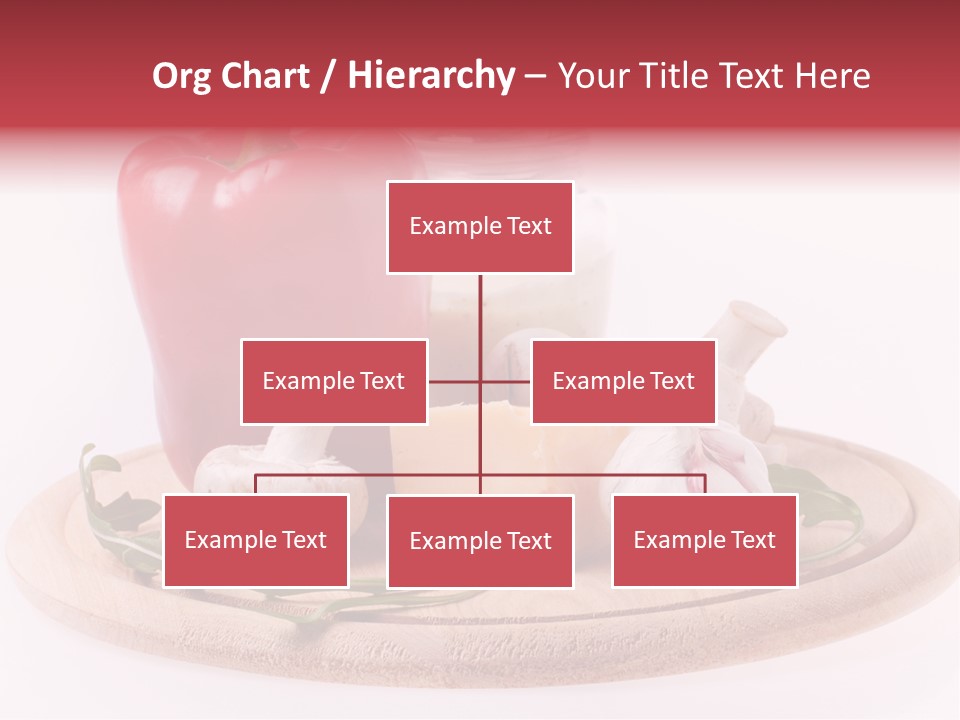 Org Chart / Hierarchy – Your Title Text Here

Example Text

Example Text

Example Text

Example Text

Example Text

Example Text